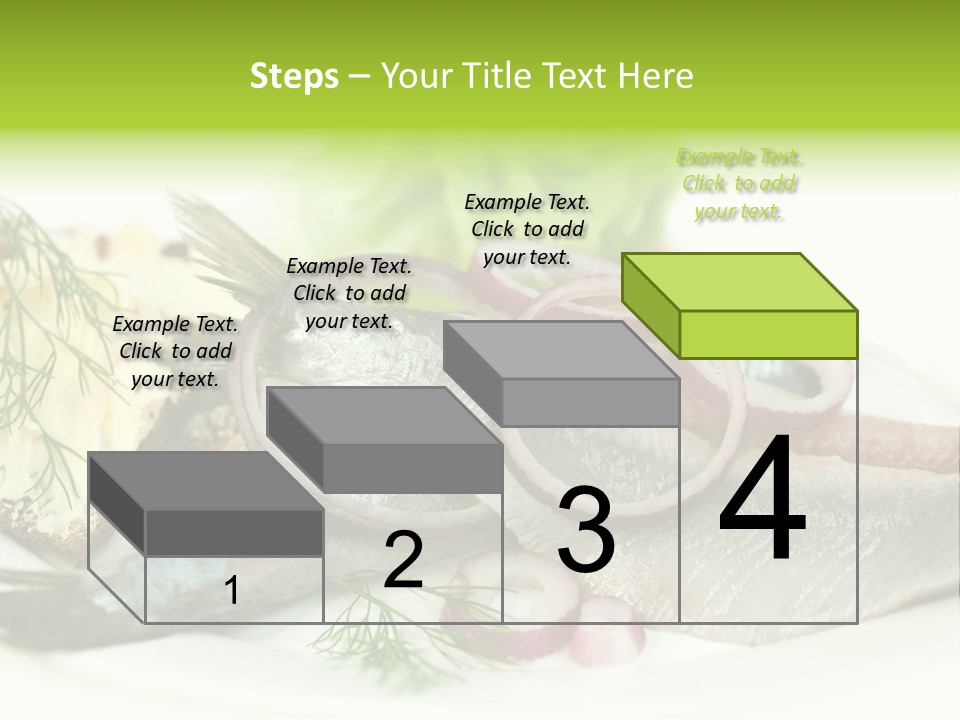 Steps – Your Title Text Here

Example Text. Click to add your text.

Example Text. Click to add your text.

Example Text. Click to add your text.

Example Text. Click to add your text.

1

2

3

4